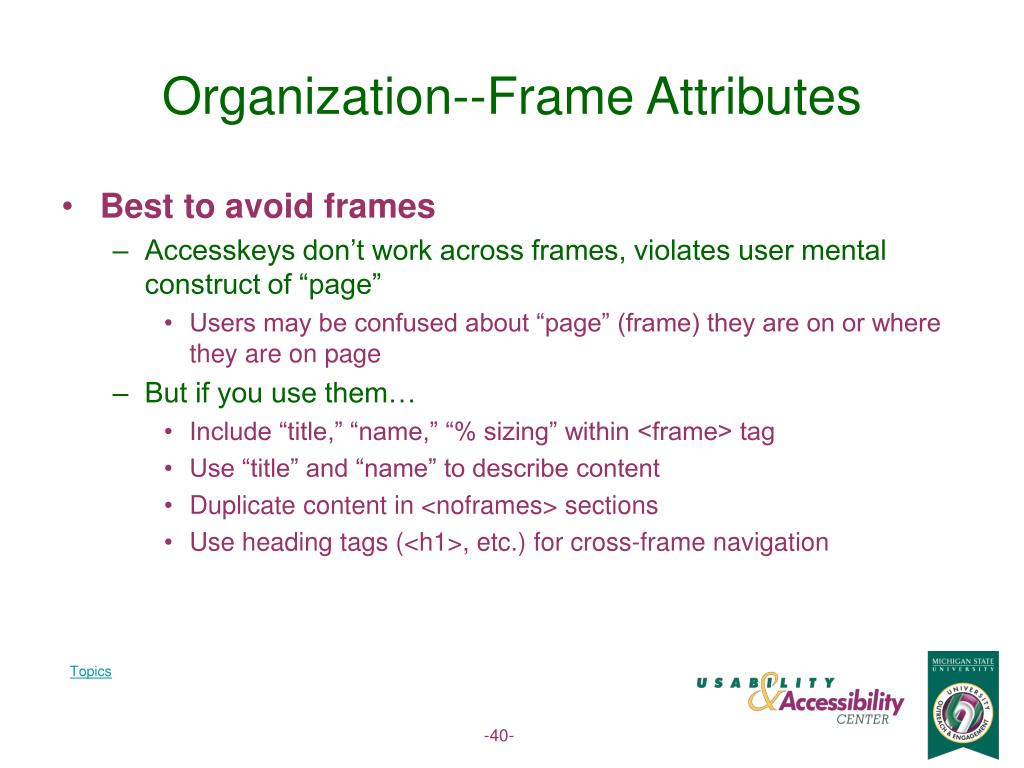 Organization--Frame Attributes

• Best to avoid frames
– Accesskeys don’t work across frames, violates user mental construct of “page”
• Users may be confused about “page” (frame) they are on or where they are on page
– But if you use them…
• Include “title,” “name,” “% sizing” within <frame> tag
• Use “title” and “name” to describe content
• Duplicate content in <noframes> sections
• Use heading tags (<h1>, etc.) for cross-frame navigation

Topics

USABILITY & Accessibility CENTER

MICHIGAN STATE UNIVERSITY
UNIVERSITY OUTREACH & ENGAGEMENT

-40-